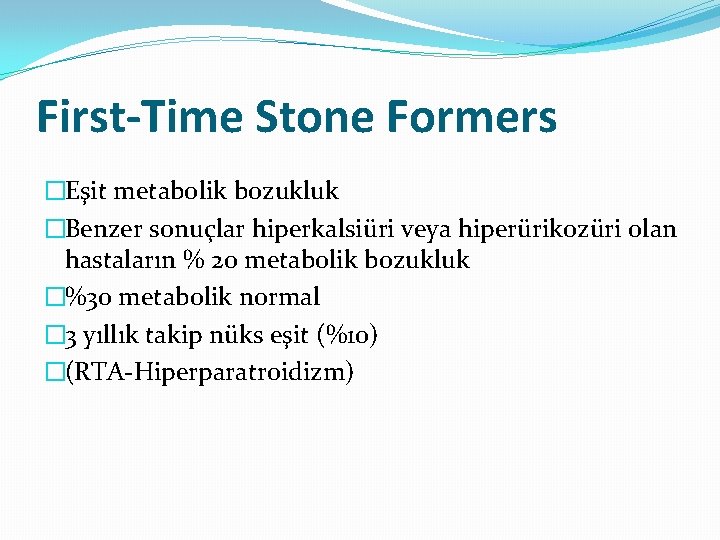 First-Time Stone Formers

□Eşit metabolik bozukluk

□Benzer sonuçlar hiperkalsiüri veya hiperürikozüri olan hastaların % 20 metabolik bozukluk

□%30 metabolik normal

□3 yıllık takip nüks eşit (%10)

□(RTA-Hiperparatroidizm)